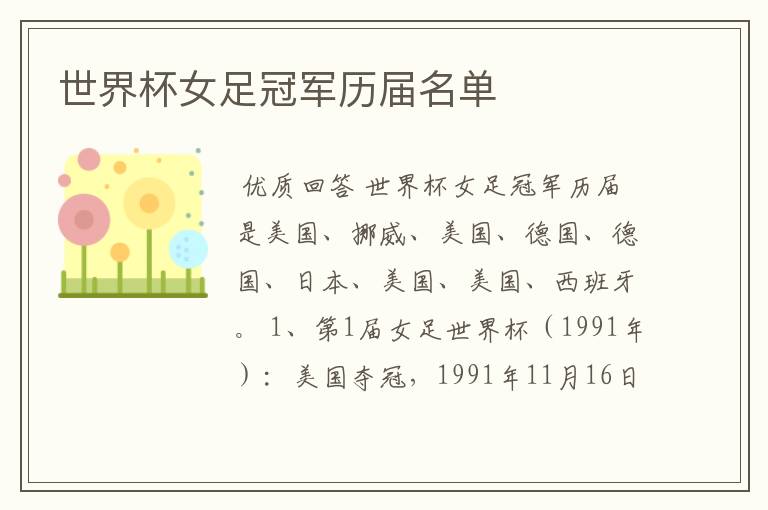 世界杯女足冠军历届名单

优质回答 世界杯女足冠军历届是美国、挪威、美国、德国、德国、日本、美国、美国、西班牙。 1、第1届女足世界杯（1991年）：美国夺冠，1991年11月16日